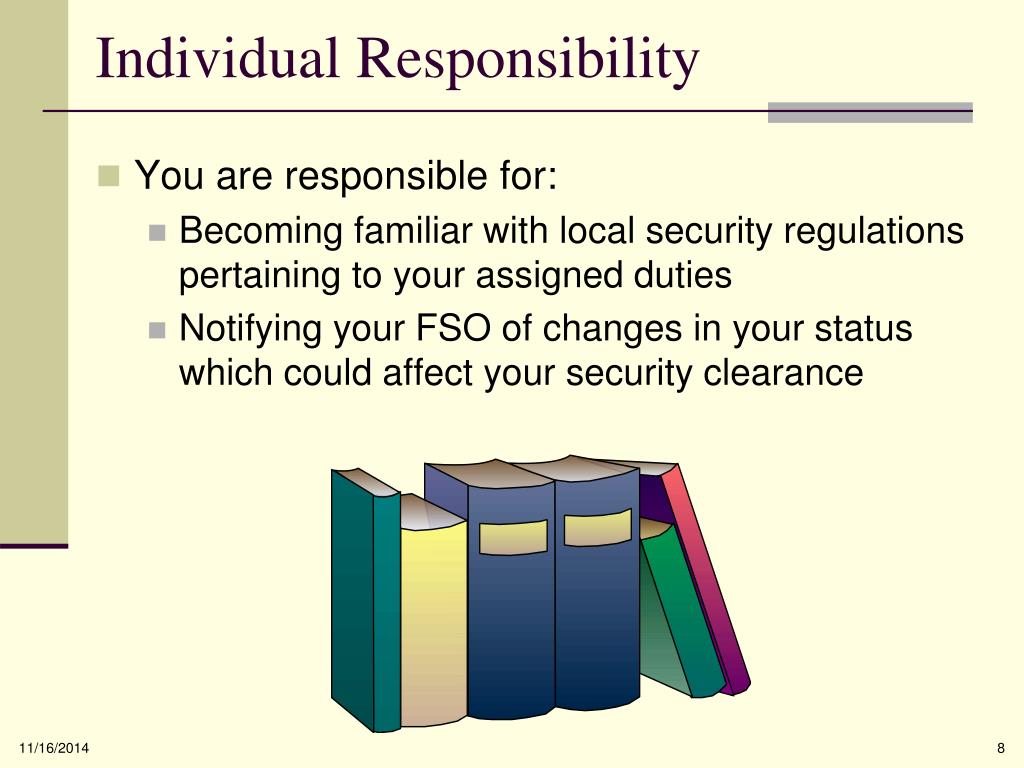 Individual Responsibility

You are responsible for:

Becoming familiar with local security regulations pertaining to your assigned duties

Notifying your FSO of changes in your status which could affect your security clearance

11/16/2014

8